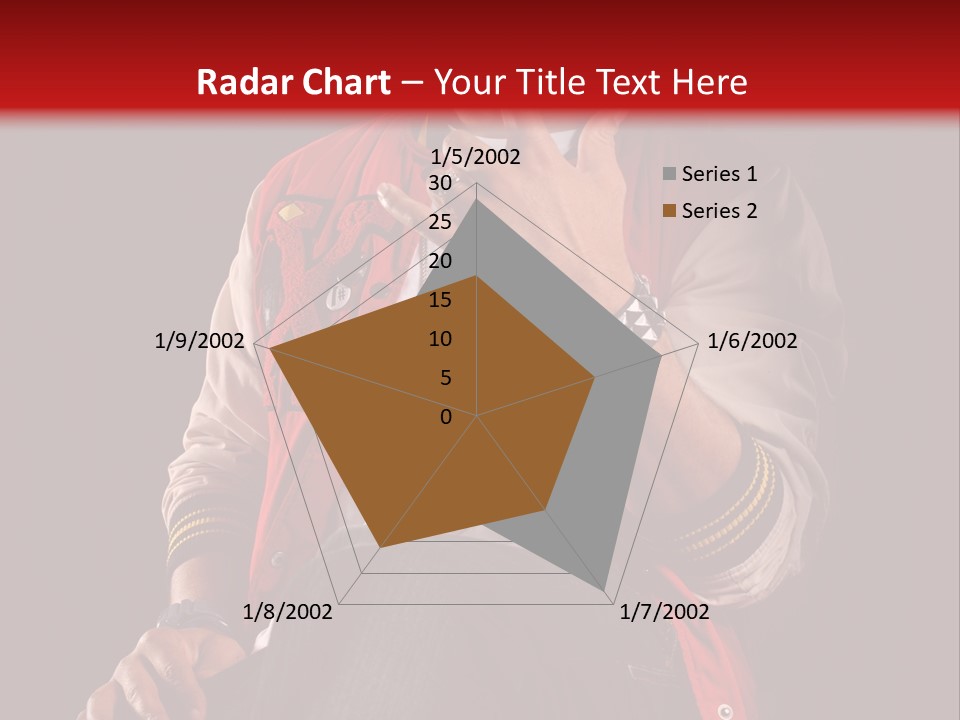 Radar Chart – Your Title Text Here

1/5/2002
30
25
20
15
10
5
0
1/6/2002
1/7/2002
1/8/2002
1/9/2002

Series 1
Series 2